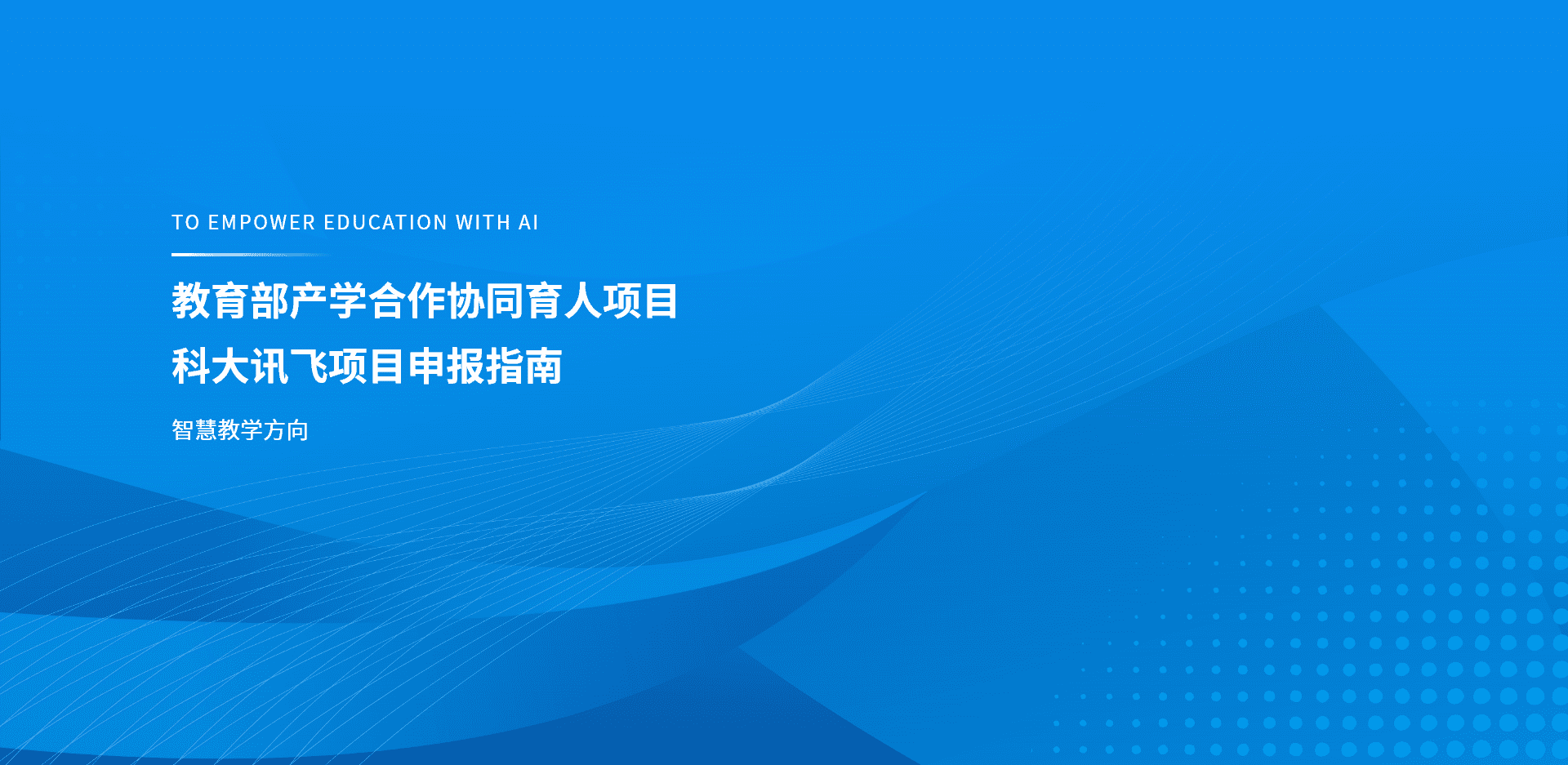 TO EMPOWER EDUCATION WITH AI

教育部产学合作协同育人项目
科大讯飞项目申报指南

智慧教学方向